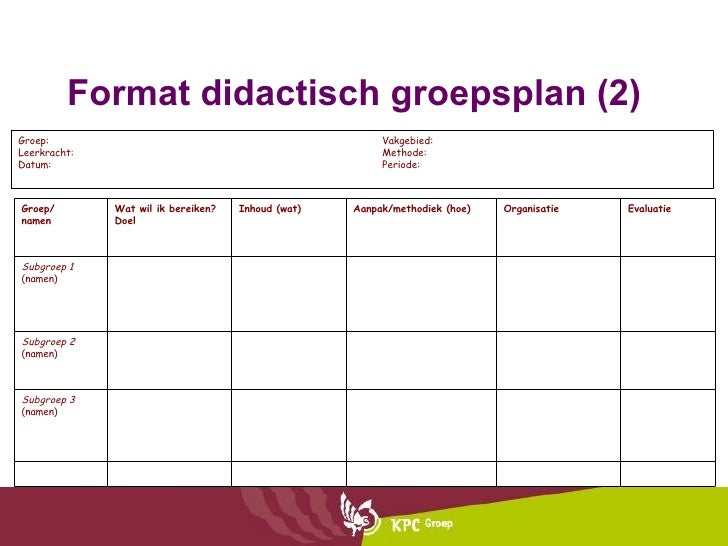 Format didactisch groepsplan (2)

Groep:
Leerkracht:
Datum:

Vakgebied:
Methode:
Periode:

| Groep/ namen | Wat wil ik bereiken? Doel | Inhoud (wat) | Aanpak/methodiek (hoe) | Organisatie | Evaluatie |
|---|---|---|---|---|---|
| Subgroep 1 (namen) | | | | | |
| Subgroep 2 (namen) | | | | | |
| Subgroep 3 (namen) | | | | | |
| | | | | | |

KPC Groep